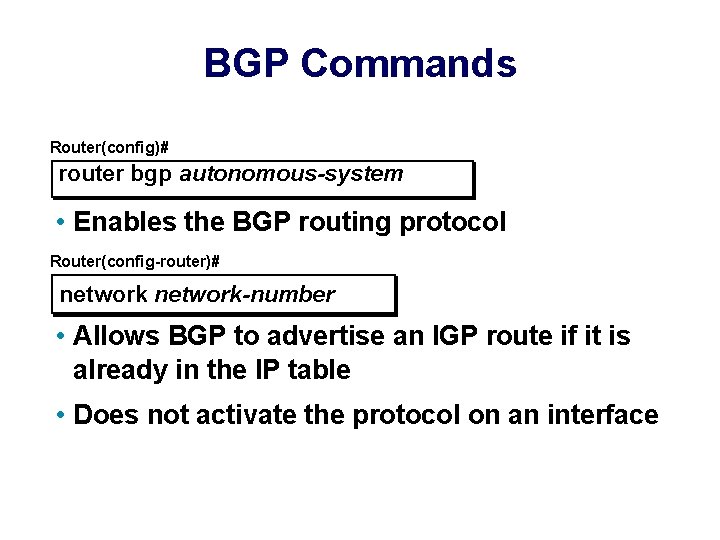 BGP Commands

Router(config)#

router bgp autonomous-system

• Enables the BGP routing protocol

Router(config-router)#

network network-number

• Allows BGP to advertise an IGP route if it is already in the IP table

• Does not activate the protocol on an interface